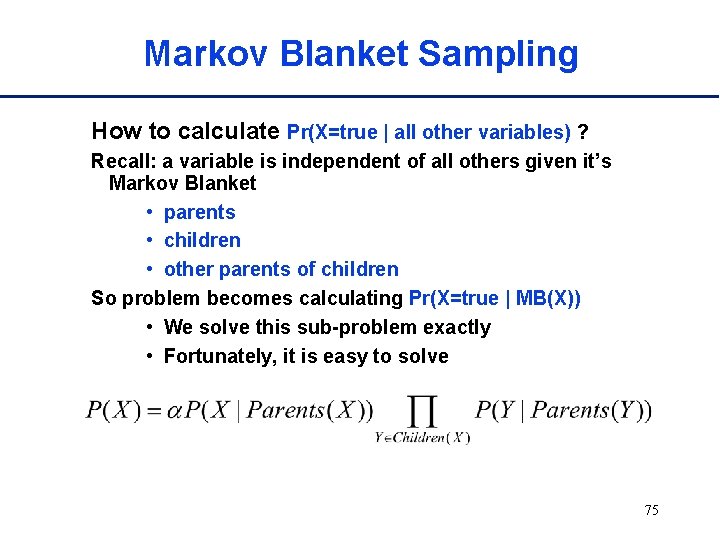 Markov Blanket Sampling

How to calculate Pr(X=true | all other variables) ?

Recall: a variable is independent of all others given it's Markov Blanket

• parents
• children
• other parents of children

So problem becomes calculating Pr(X=true | MB(X))

• We solve this sub-problem exactly
• Fortunately, it is easy to solve

$P(X) = \alpha P(X \mid Parents(X)) \prod_{Y \in Children(X)} P(Y \mid Parents(Y))$

75